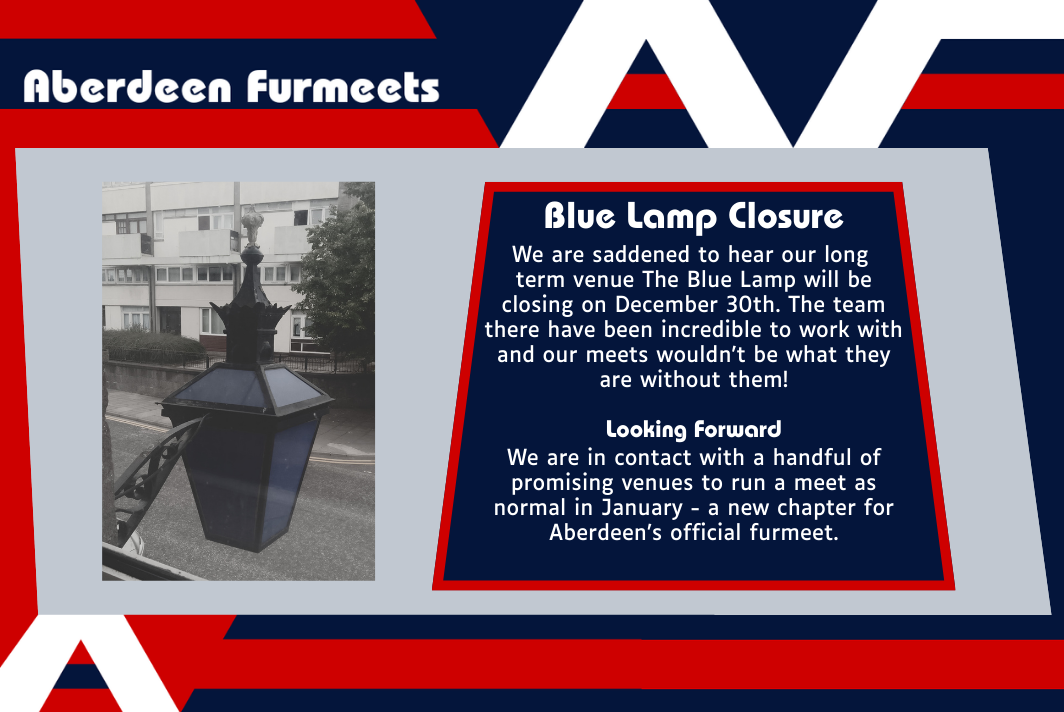 Aberdeen Furmeets

Blue Lamp Closure

We are saddened to hear our long term venue The Blue Lamp will be closing on December 30th. The team there have been incredible to work with and our meets wouldn't be what they are without them!

Looking Forward

We are in contact with a handful of promising venues to run a meet as normal in January - a new chapter for Aberdeen's official furmeet.